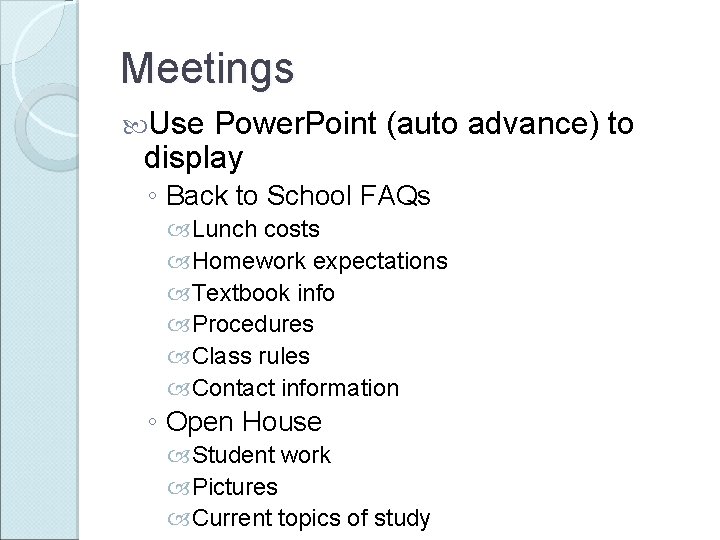 Meetings

Use PowerPoint (auto advance) to display

◦ Back to School FAQs

Lunch costs

Homework expectations

Textbook info

Procedures

Class rules

Contact information

◦ Open House

Student work

Pictures

Current topics of study